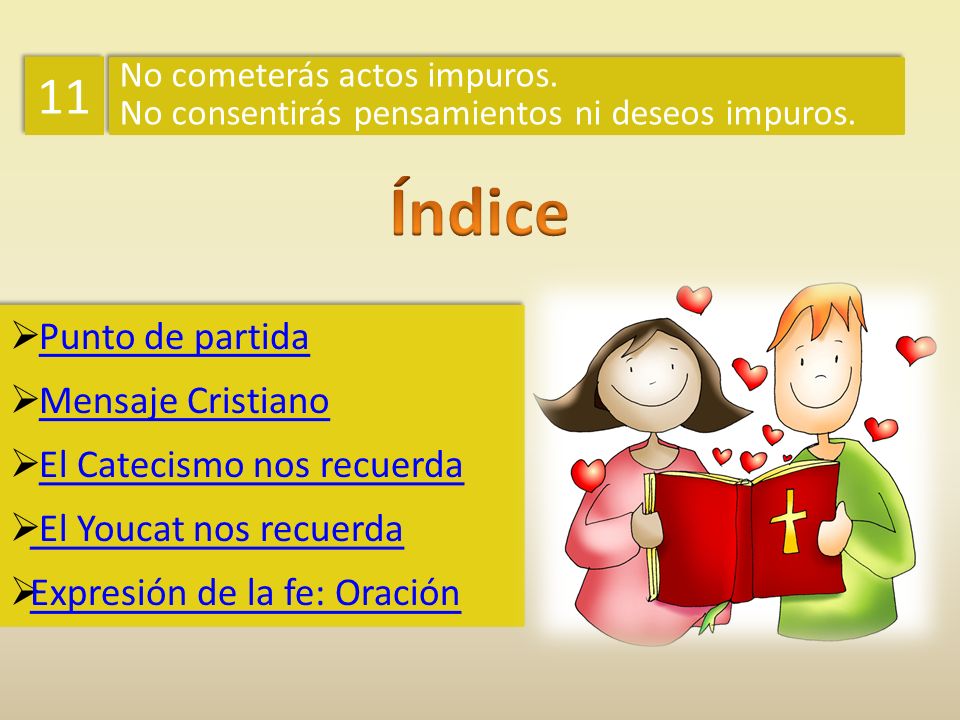 11

No cometerás actos impuros.
No consentirás pensamientos ni deseos impuros.

Índice

➢Punto de partida

➢Mensaje Cristiano

➢El Catecismo nos recuerda

➢El Youcat nos recuerda

➢Expresión de la fe: Oración